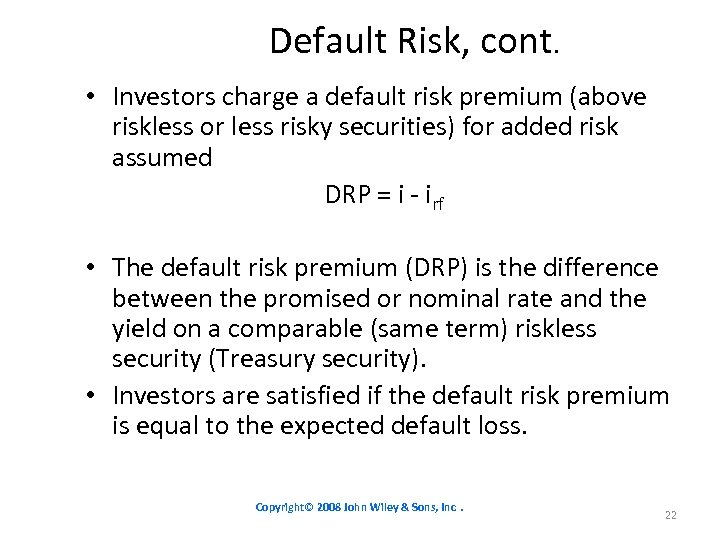 Default Risk, cont.

• Investors charge a default risk premium (above riskless or less risky securities) for added risk assumed

$DRP = i - i_{rf}$

• The default risk premium (DRP) is the difference between the promised or nominal rate and the yield on a comparable (same term) riskless security (Treasury security).

• Investors are satisfied if the default risk premium is equal to the expected default loss.

Copyright© 2008 John Wiley & Sons, Inc .

22